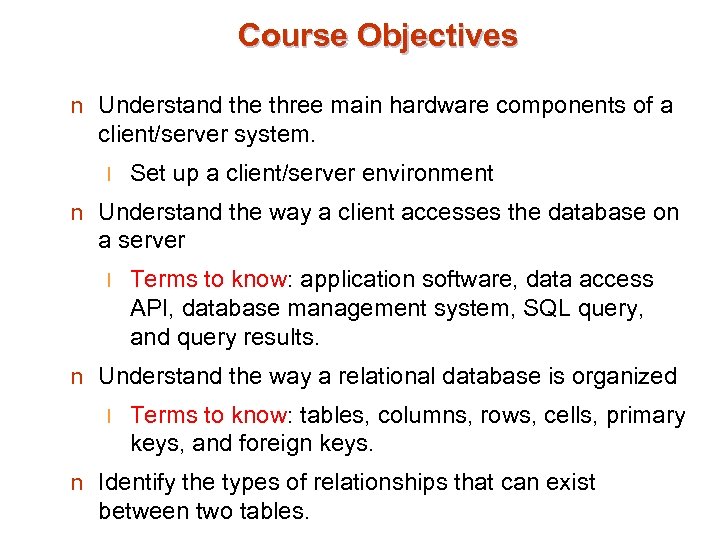 Course Objectives

n Understand the three main hardware components of a client/server system.

l Set up a client/server environment

n Understand the way a client accesses the database on a server

l Terms to know: application software, data access API, database management system, SQL query, and query results.

n Understand the way a relational database is organized

l Terms to know: tables, columns, rows, cells, primary keys, and foreign keys.

n Identify the types of relationships that can exist between two tables.